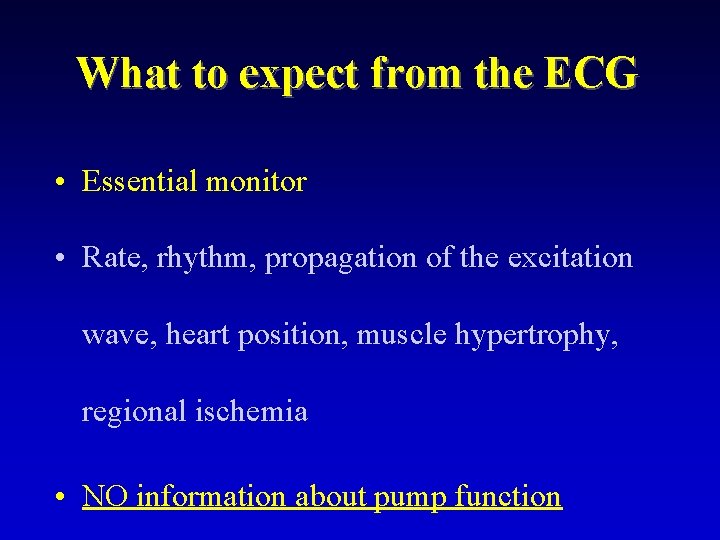 What to expect from the ECG

• Essential monitor

• Rate, rhythm, propagation of the excitation wave, heart position, muscle hypertrophy, regional ischemia

• NO information about pump function